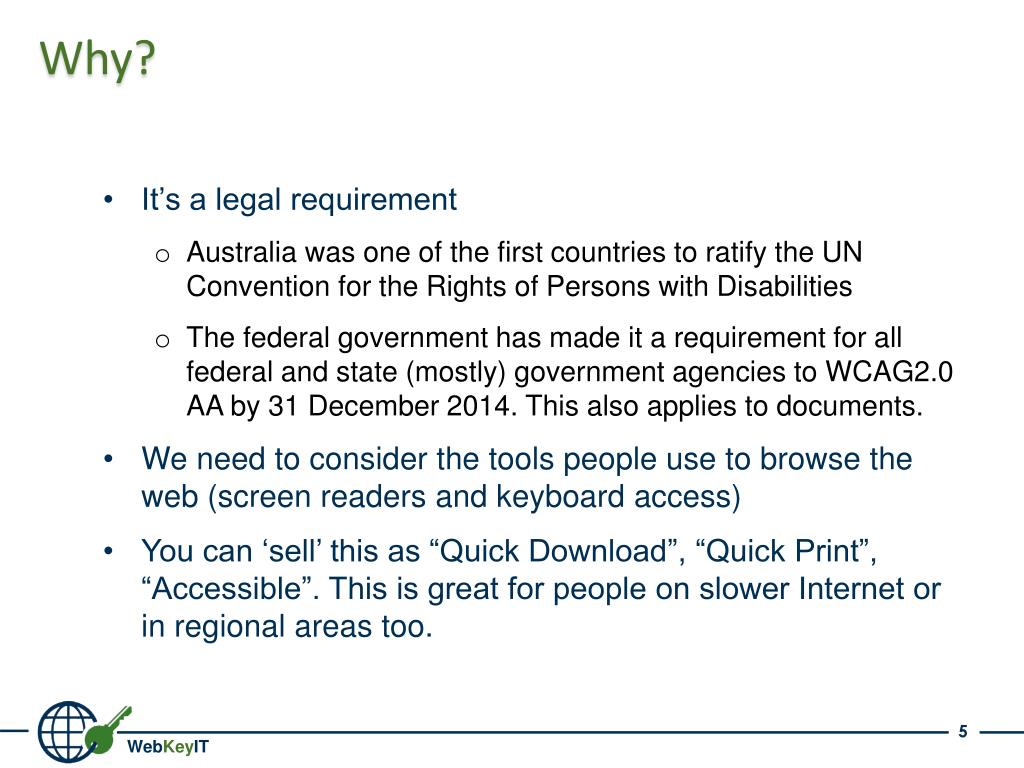 Why?

• It’s a legal requirement
  o Australia was one of the first countries to ratify the UN Convention for the Rights of Persons with Disabilities
  o The federal government has made it a requirement for all federal and state (mostly) government agencies to WCAG2.0 AA by 31 December 2014. This also applies to documents.
• We need to consider the tools people use to browse the web (screen readers and keyboard access)
• You can ‘sell’ this as “Quick Download”, “Quick Print”, “Accessible”. This is great for people on slower Internet or in regional areas too.

WebKeyIT

5